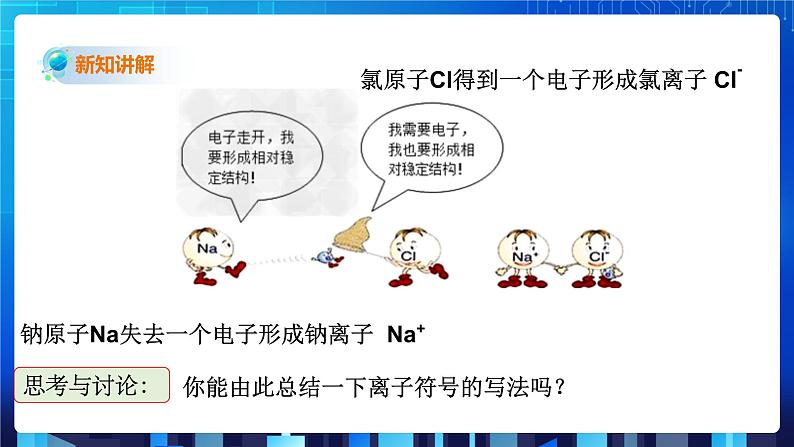 新知讲解

氯原子Cl得到一个电子形成氯离子 $Cl^-$

电子走开，我要形成相对稳定结构！

我需要电子，我也要形成相对稳定结构！

Na

Cl

$Na^+$

$Cl^-$

钠原子Na失去一个电子形成钠离子 $Na^+$

思考与讨论： 你能由此总结一下离子符号的写法吗？